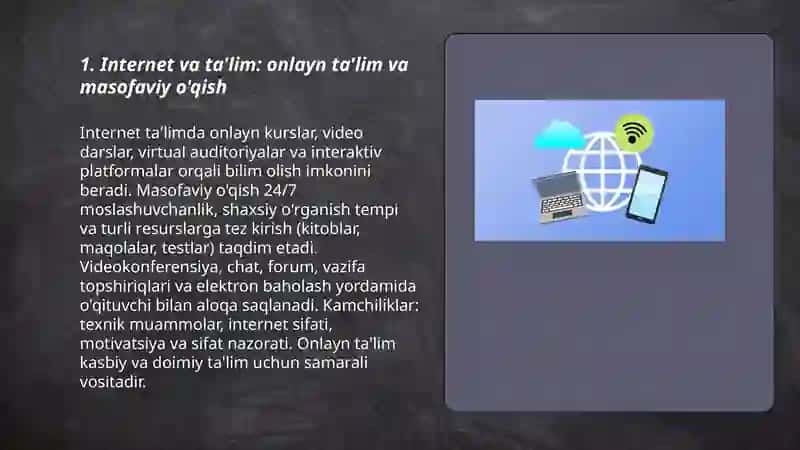 1. Internet va ta'lim: onlayn ta'lim va masofaviy o'qish

Internet ta'limda onlayn kurslar, video darslar, virtual auditoriyalar va interaktiv platformalar orqali bilim olish imkonini beradi. Masofaviy o'qish 24/7 moslashuvchanlik, shaxsiy o'rganish tempi va turli resurslarga tez kirish (kitoblar, maqolalar, testlar) taqdim etadi. Videokonferensiya, chat, forum, vazifa topshiriqlari va elektron baholash yordamida o'qituvchi bilan aloqa saqlanadi. Kamchiliklar: texnik muammolar, internet sifati, motivatsiya va sifat nazorati. Onlayn ta'lim kasbiy va doimiy ta'lim uchun samarali vositadir.